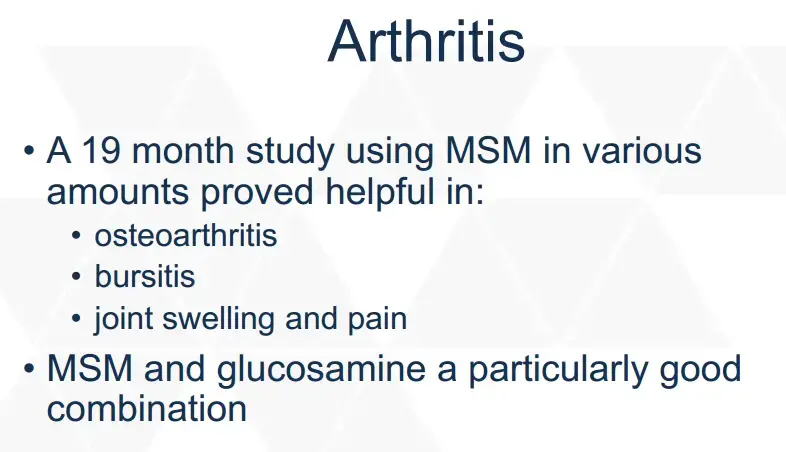 Arthritis

• A 19 month study using MSM in various amounts proved helpful in:
  • osteoarthritis
  • bursitis
  • joint swelling and pain
• MSM and glucosamine a particularly good combination